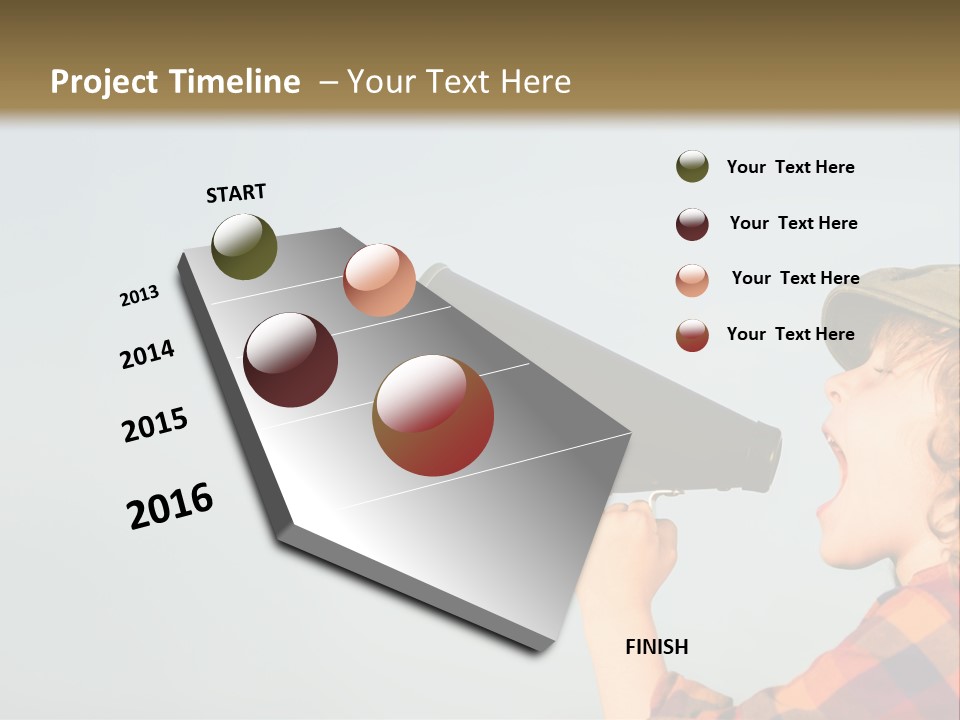 Project Timeline – Your Text Here

START

2013

2014

2015

2016

FINISH

Your Text Here

Your Text Here

Your Text Here

Your Text Here